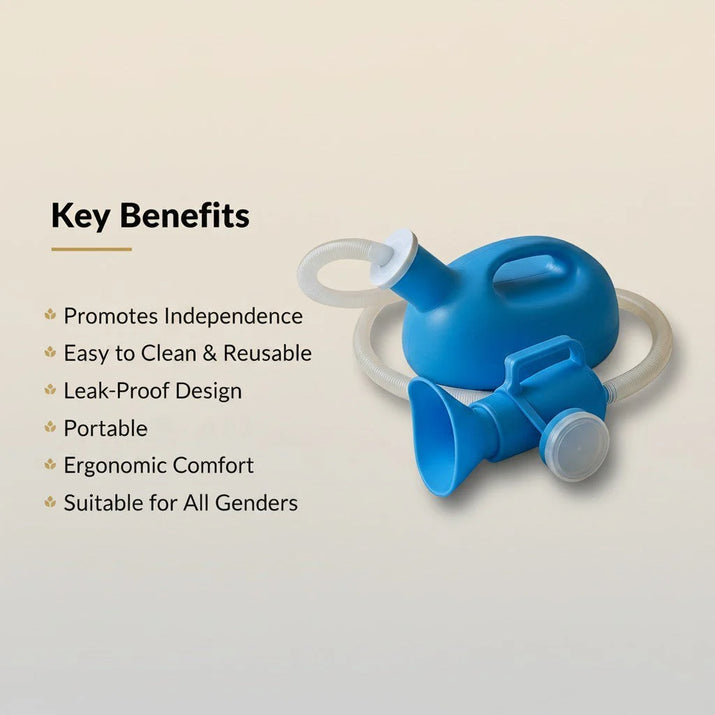 Key Benefits

Promotes Independence
Easy to Clean & Reusable
Leak-Proof Design
Portable
Ergonomic Comfort
Suitable for All Genders